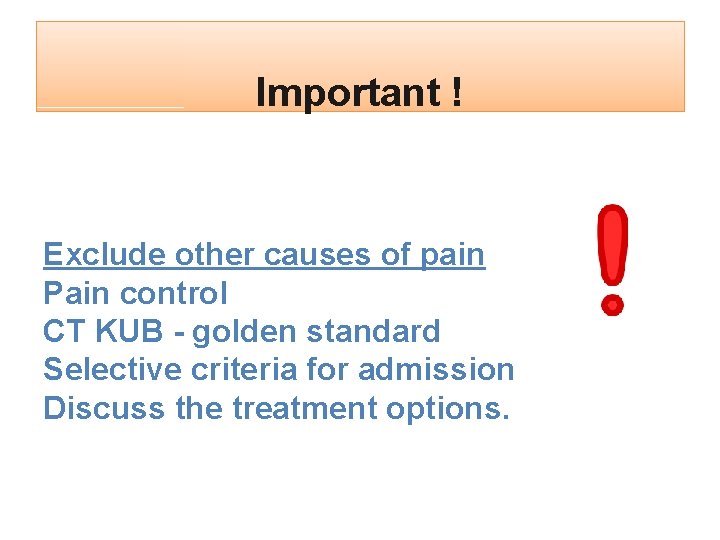 Important !

Exclude other causes of pain
Pain control
CT KUB - golden standard
Selective criteria for admission
Discuss the treatment options.